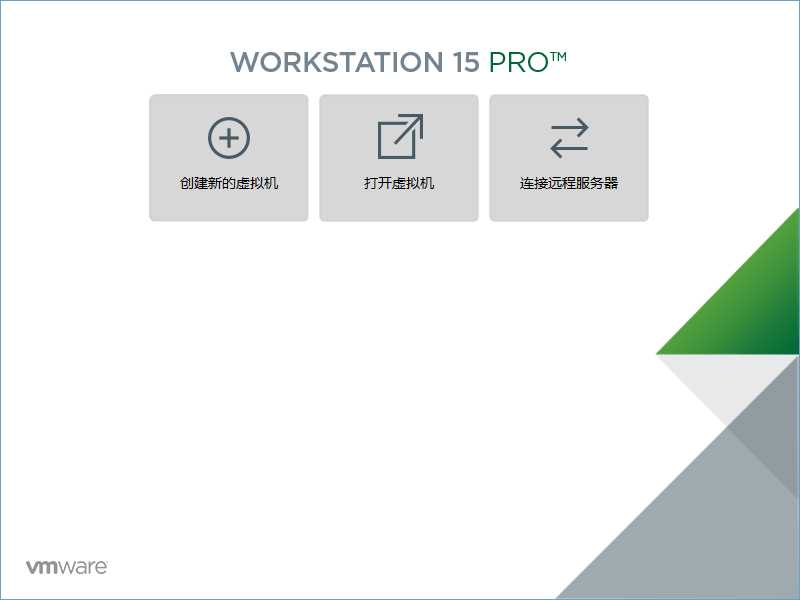 WORKSTATION 15 PRO™

创建新的虚拟机

打开虚拟机

连接远程服务器

vmware